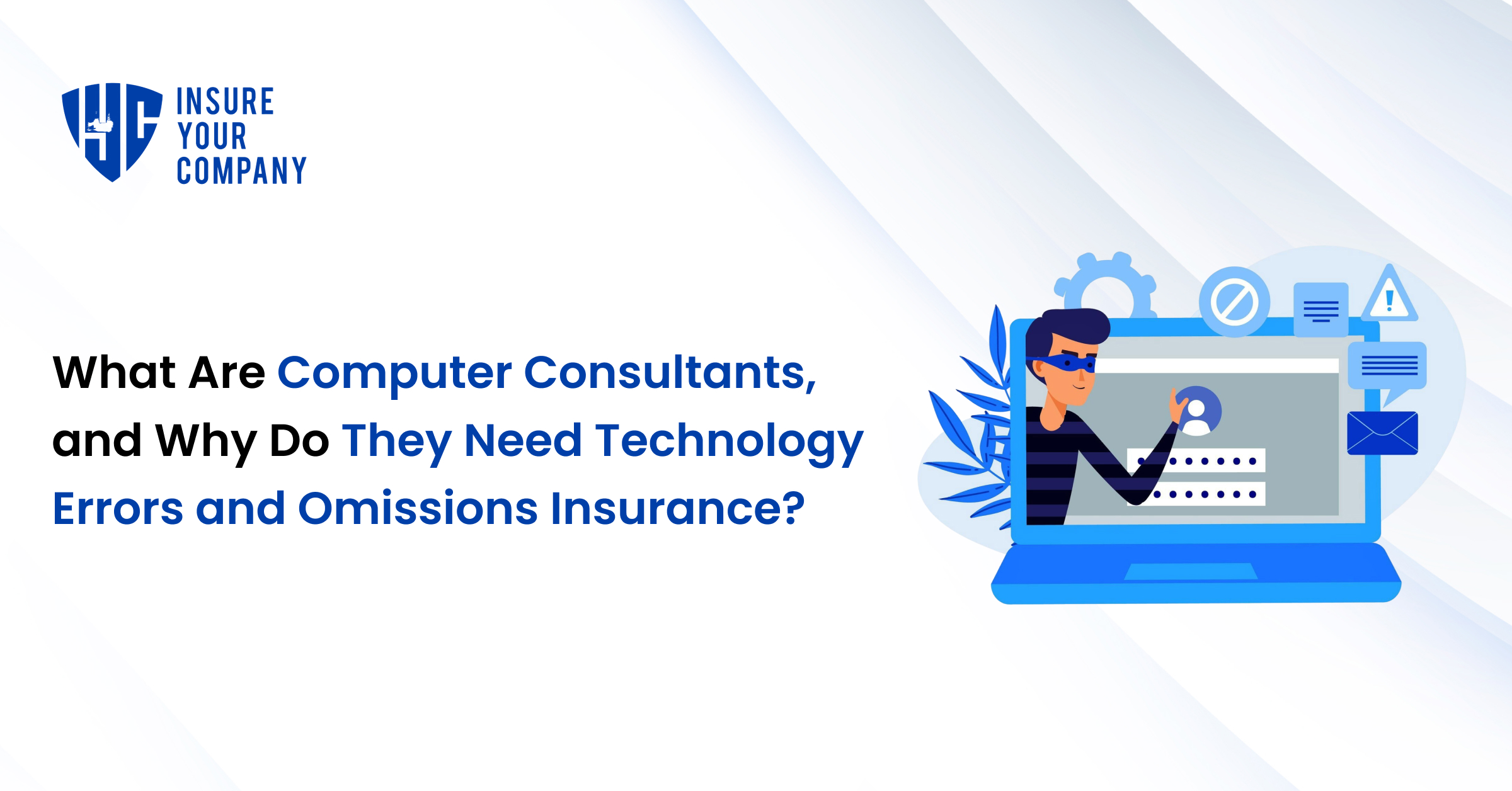 IYC INSURE YOUR COMPANY

What Are Computer Consultants, and Why Do They Need Technology Errors and Omissions Insurance?